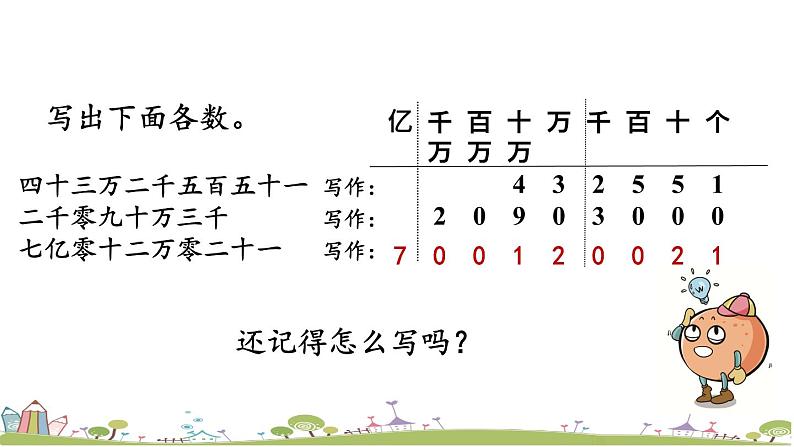 写出下面各数。

| | | 亿 | 千万 | 百万 | 十万 | 万 | 千 | 百 | 十 | 个 |
|---|---|---|---|---|---|---|---|---|---|---|
| 四十三万二千五百五十一 | 写作: | | | | 4 | 3 | 2 | 5 | 5 | 1 |
| 二千零九十万三千 | 写作: | | 2 | 0 | 9 | 0 | 3 | 0 | 0 | 0 |
| 七亿零十二万零二十一 | 写作: | 7 | 0 | 0 | 1 | 2 | 0 | 0 | 2 | 1 |

还记得怎么写吗?